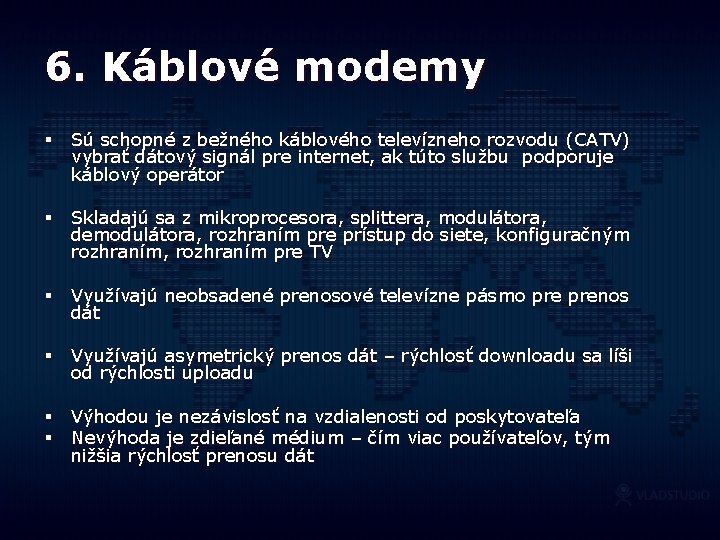 6. Káblové modemy

▪ Sú schopné z bežného káblového televízneho rozvodu (CATV) vybrať dátový signál pre internet, ak túto službu podporuje káblový operátor

▪ Skladajú sa z mikroprocesora, splittera, modulátora, demodulátora, rozhraním pre prístup do siete, konfiguračným rozhraním, rozhraním pre TV

▪ Využívajú neobsadené prenosové televízne pásmo pre prenos dát

▪ Využívajú asymetrický prenos dát – rýchlosť downloadu sa líši od rýchlosti uploadu

▪ Výhodou je nezávislosť na vzdialenosti od poskytovateľa
▪ Nevýhoda je zdieľané médium – čím viac používateľov, tým nižšia rýchlosť prenosu dát

VLADSTUDIO